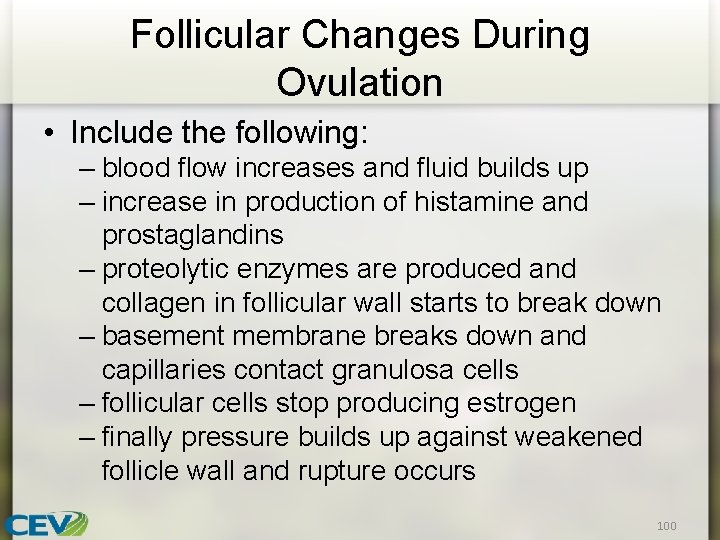 Follicular Changes During Ovulation

• Include the following:
– blood flow increases and fluid builds up
– increase in production of histamine and prostaglandins
– proteolytic enzymes are produced and collagen in follicular wall starts to break down
– basement membrane breaks down and capillaries contact granulosa cells
– follicular cells stop producing estrogen
– finally pressure builds up against weakened follicle wall and rupture occurs

CEV

100